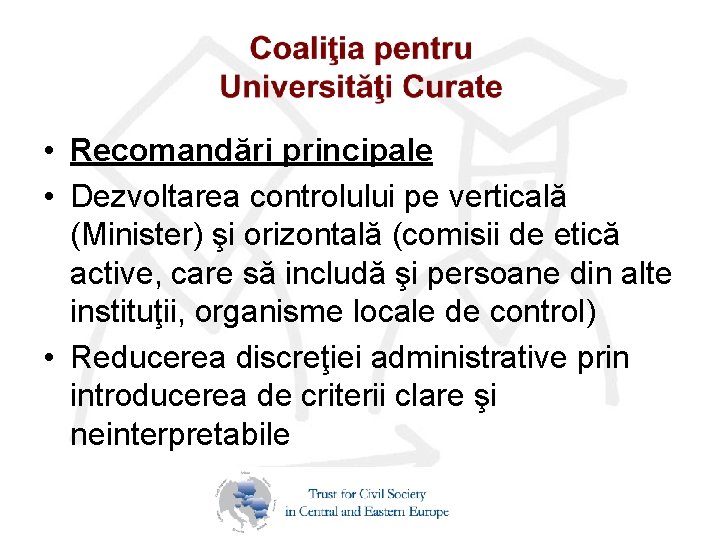 Coaliţia pentru Universităţi Curate

• Recomandări principale
• Dezvoltarea controlului pe verticală (Minister) şi orizontală (comisii de etică active, care să includă şi persoane din alte instituţii, organisme locale de control)
• Reducerea discreţiei administrative prin introducerea de criterii clare şi neinterpretabile

Trust for Civil Society in Central and Eastern Europe